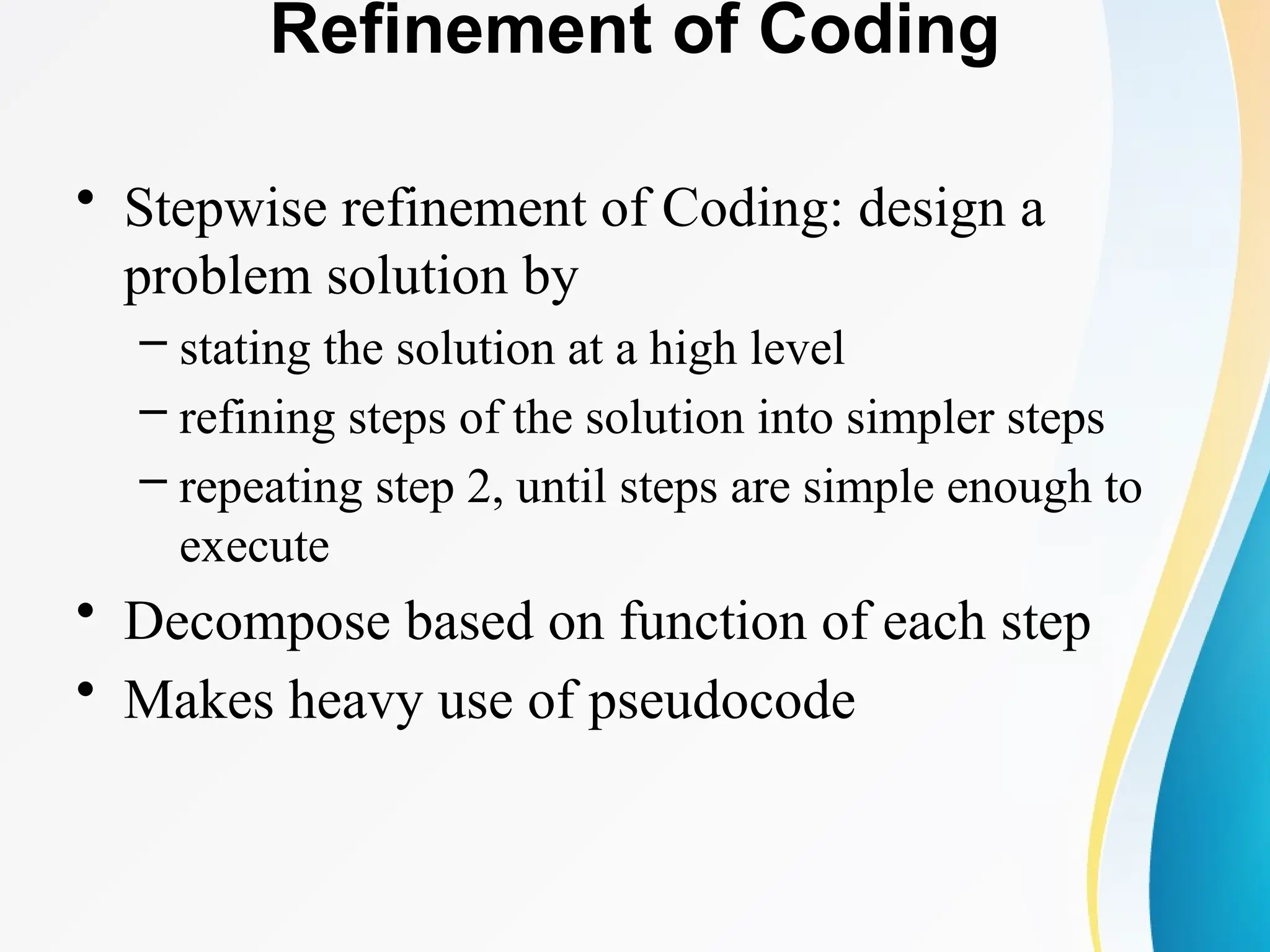 Refinement of Coding

• Stepwise refinement of Coding: design a problem solution by
– stating the solution at a high level
– refining steps of the solution into simpler steps
– repeating step 2, until steps are simple enough to execute
• Decompose based on function of each step
• Makes heavy use of pseudocode